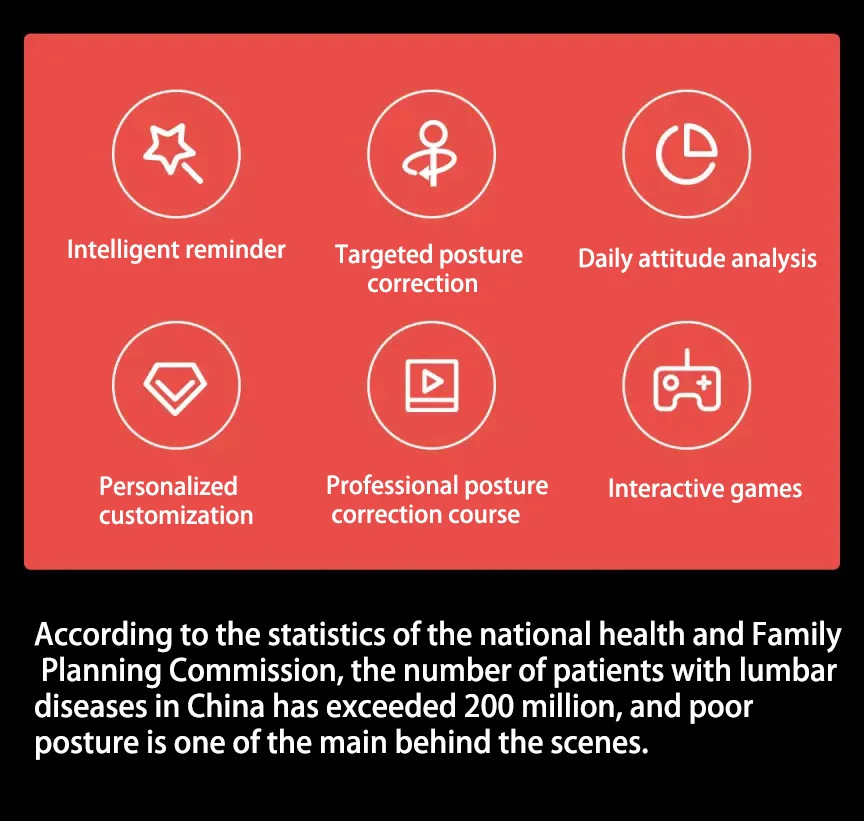 Intelligent reminder

Targeted posture correction

Daily attitude analysis

Personalized customization

Professional posture correction course

Interactive games

According to the statistics of the national health and Family Planning Commission, the number of patients with lumbar diseases in China has exceeded 200 million, and poor posture is one of the main behind the scenes.